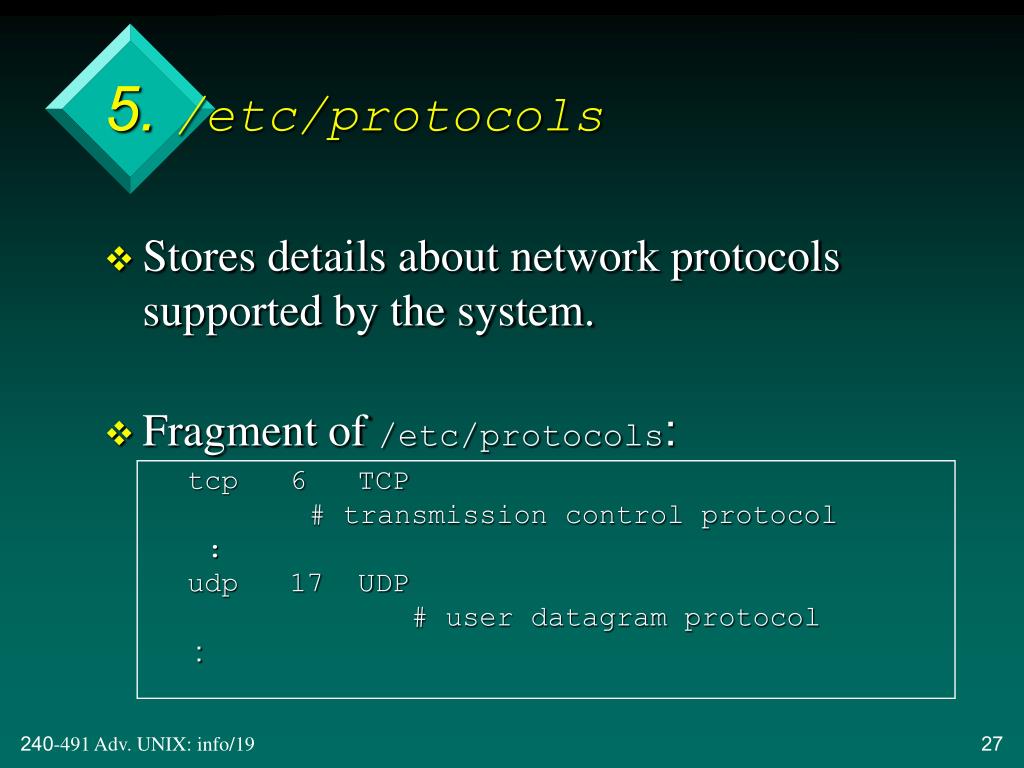 5. /etc/protocols

❖ Stores details about network protocols supported by the system.

❖ Fragment of /etc/protocols:

tcp 6 TCP
# transmission control protocol
:
udp 17 UDP
# user datagram protocol
:

240-491 Adv. UNIX: info/19

27